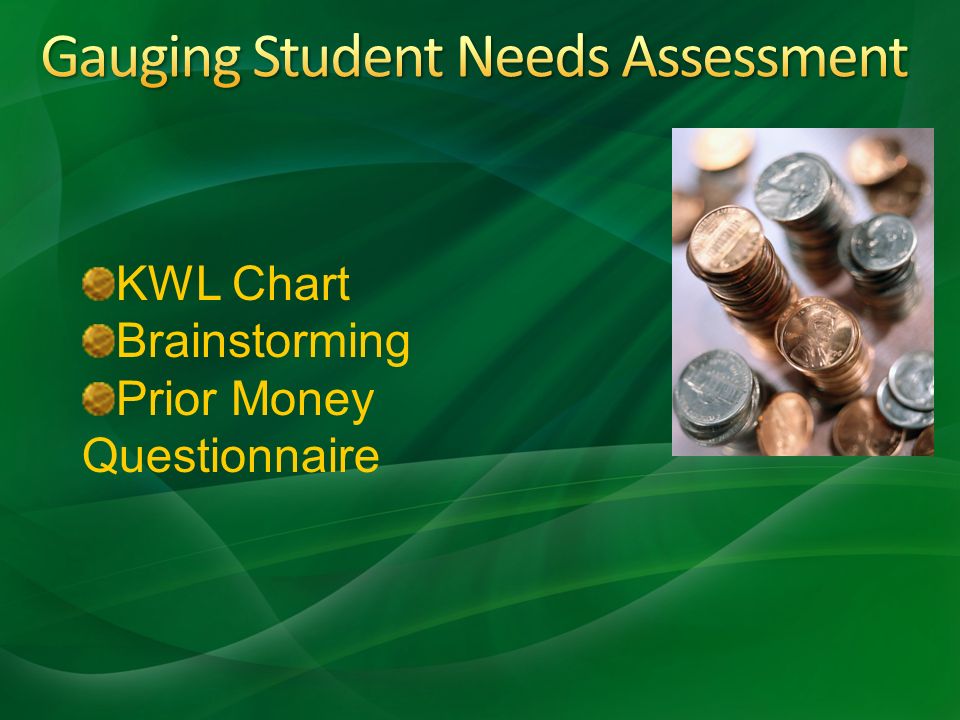 Gauging Student Needs Assessment

KWL Chart
Brainstorming
Prior Money Questionnaire